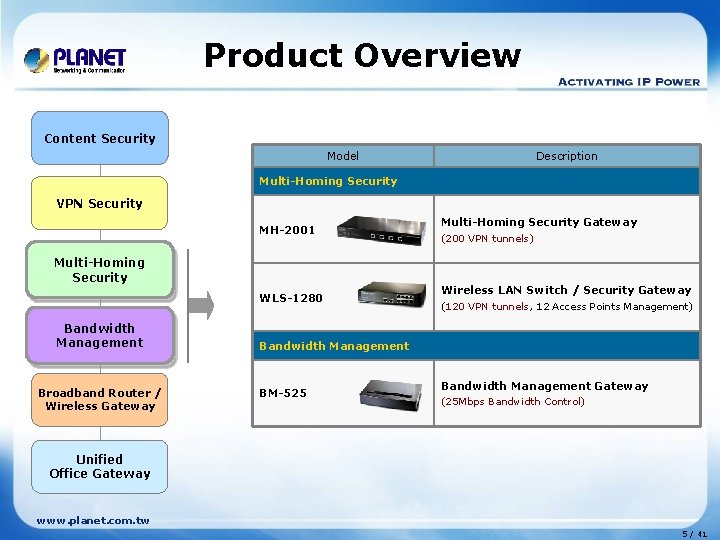 PLANET
Networking & Communication

Product Overview

ACTIVATING IP POWER

Content Security

VPN Security

Multi-Homing Security

Bandwidth Management

Broadband Router / Wireless Gateway

Unified Office Gateway

| Model | Description |
|---|---|
| Multi-Homing Security | |
| MH-2001 | Multi-Homing Security Gateway (200 VPN tunnels) |
| WLS-1280 | Wireless LAN Switch / Security Gateway (120 VPN tunnels, 12 Access Points Management) |
| Bandwidth Management | |
| BM-525 | Bandwidth Management Gateway (25Mbps Bandwidth Control) |

www.planet.com.tw

5 / 41